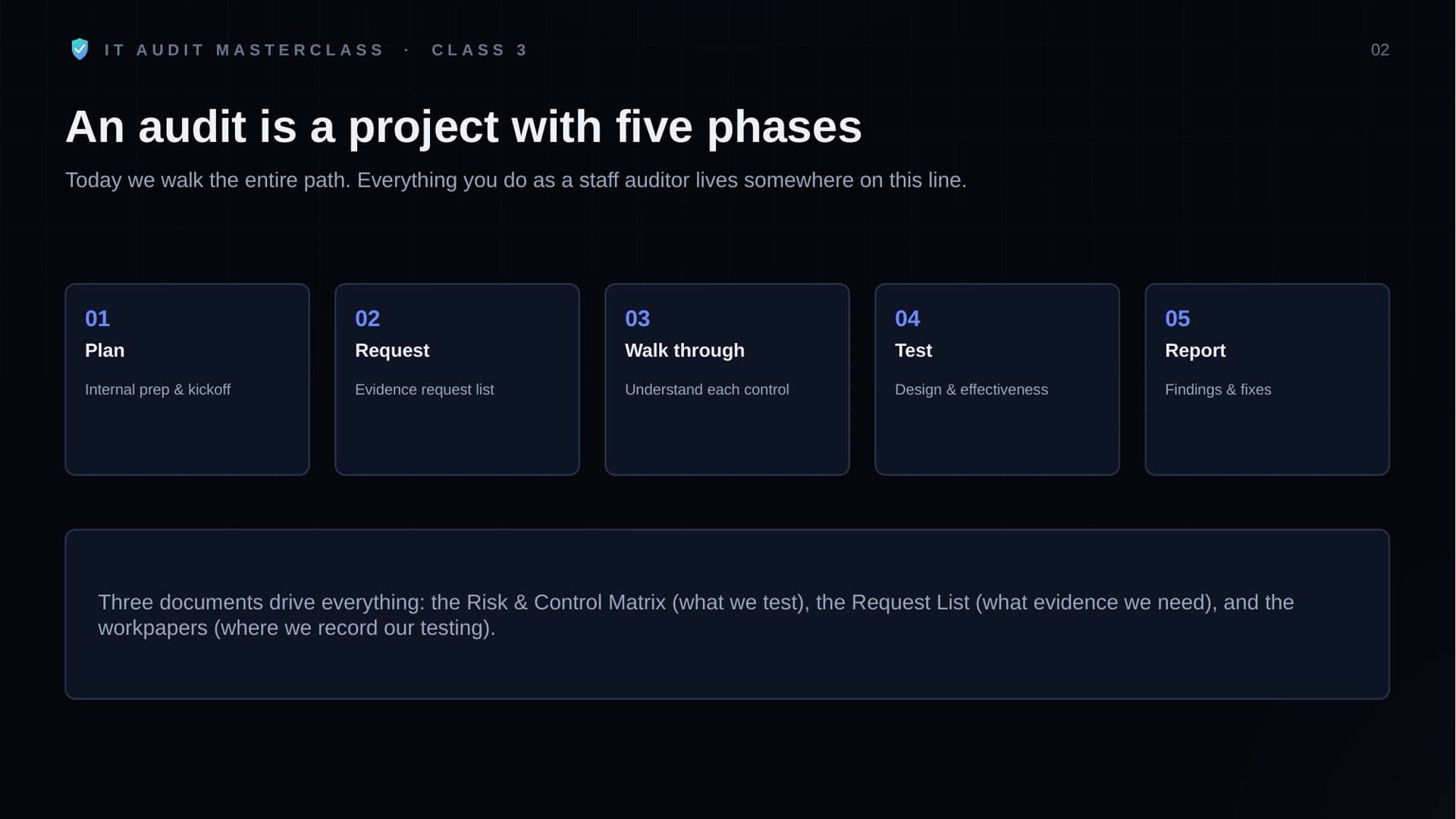 IT AUDIT MASTERCLASS · CLASS 3

02

An audit is a project with five phases

Today we walk the entire path. Everything you do as a staff auditor lives somewhere on this line.

01
Plan
Internal prep & kickoff

02
Request
Evidence request list

03
Walk through
Understand each control

04
Test
Design & effectiveness

05
Report
Findings & fixes

Three documents drive everything: the Risk & Control Matrix (what we test), the Request List (what evidence we need), and the workpapers (where we record our testing).